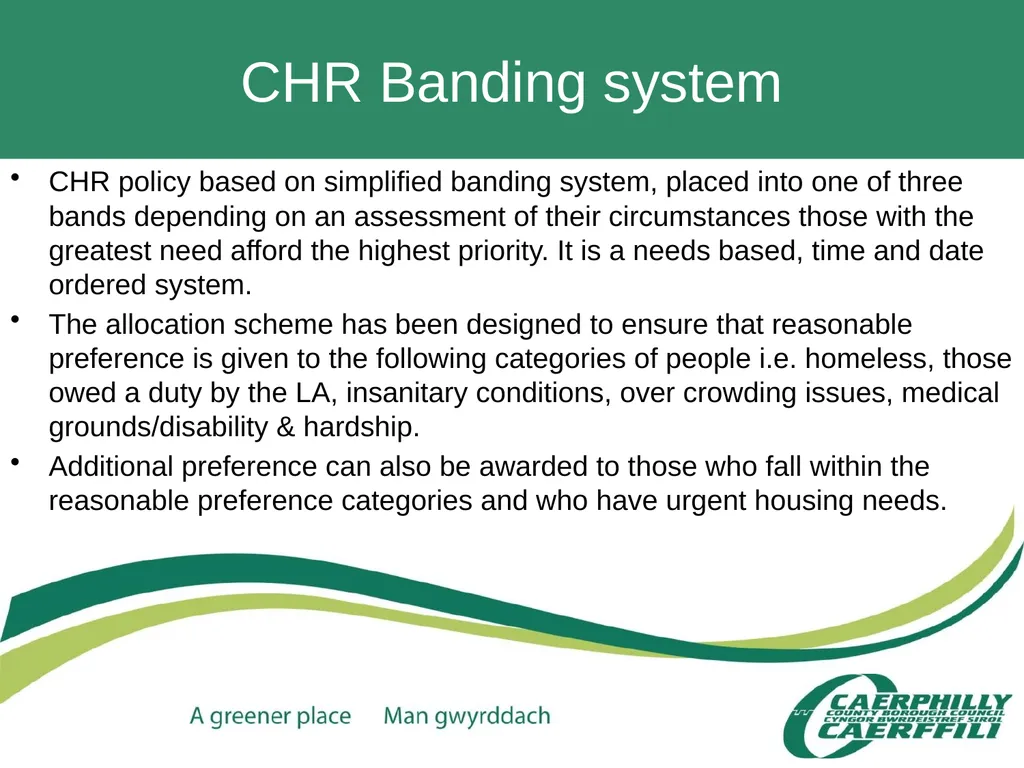 CHR Banding system

• CHR policy based on simplified banding system, placed into one of three bands depending on an assessment of their circumstances those with the greatest need afford the highest priority. It is a needs based, time and date ordered system.

• The allocation scheme has been designed to ensure that reasonable preference is given to the following categories of people i.e. homeless, those owed a duty by the LA, insanitary conditions, over crowding issues, medical grounds/disability & hardship.

• Additional preference can also be awarded to those who fall within the reasonable preference categories and who have urgent housing needs.

A greener place Man gwyrddach

CAERPHILLY COUNTY BOROUGH COUNCIL CYNGOR BWRDEISTREF SIROL CAERFFILI